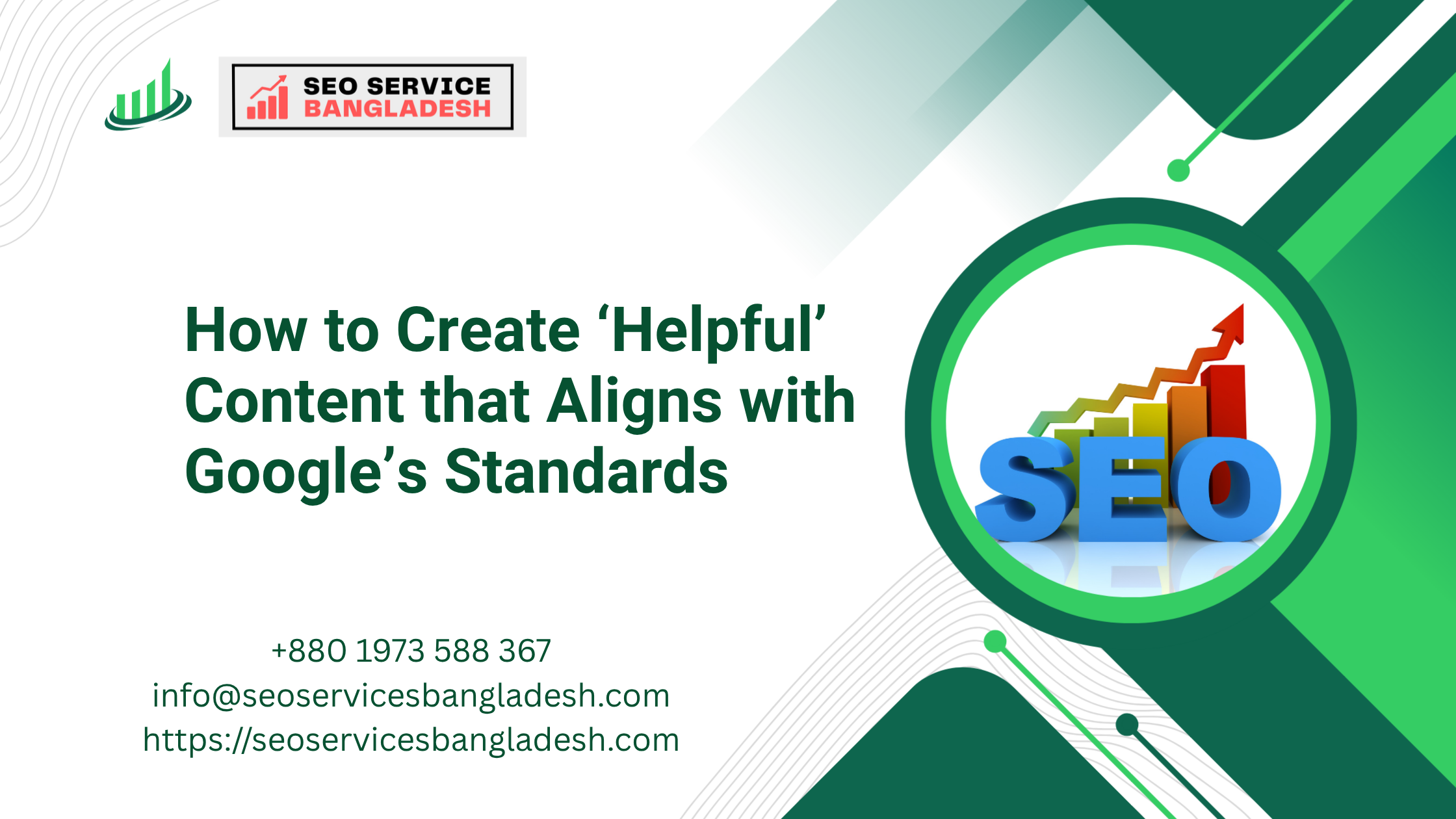 SEO SERVICE
BANGLADESH

How to Create ‘Helpful’ Content that Aligns with Google’s Standards

SEO

+880 1973 588 367
info@seoservicesbangladesh.com
https://seoservicesbangladesh.com